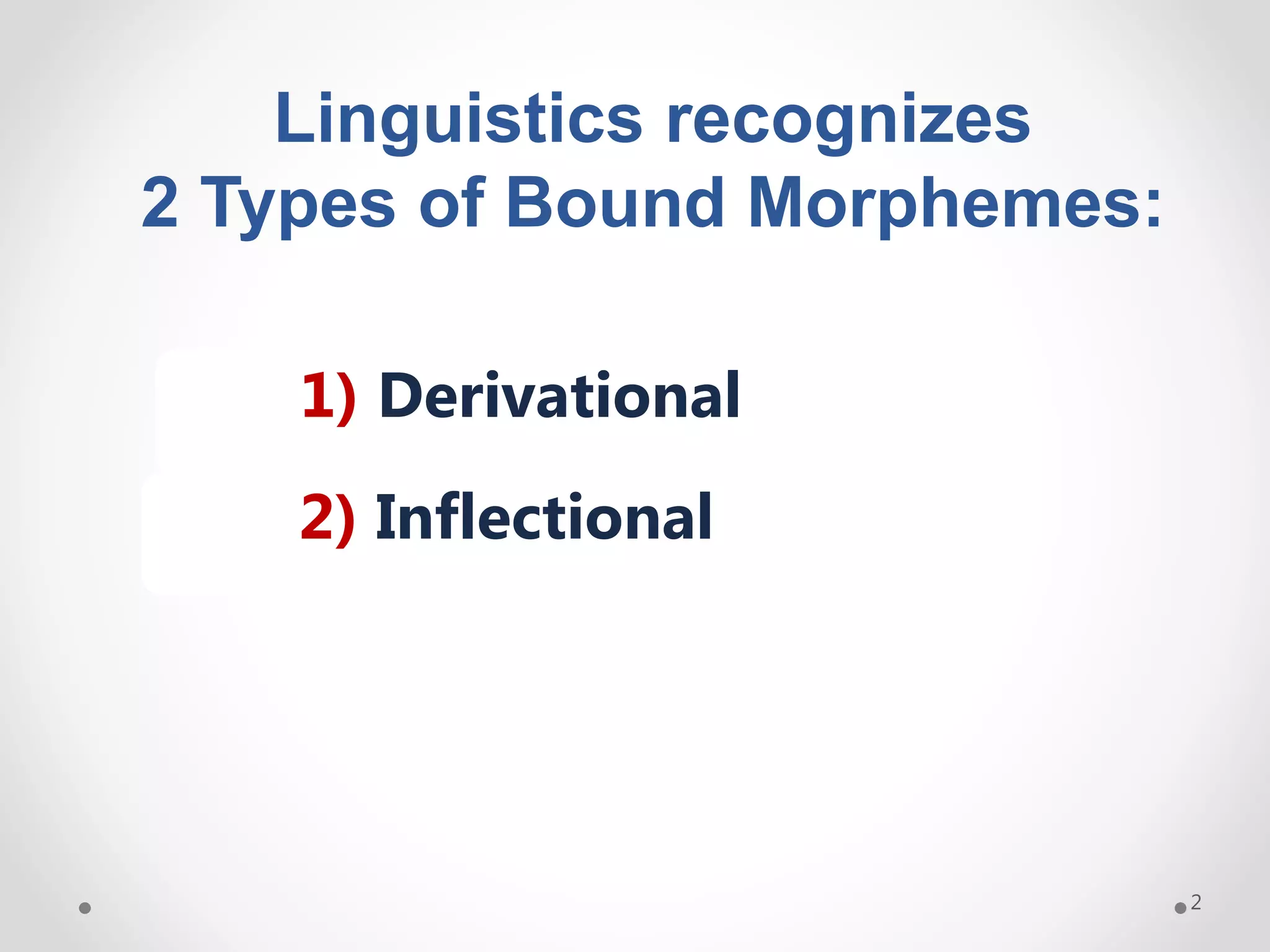 Linguistics recognizes
2 Types of Bound Morphemes:

1) Derivational

2) Inflectional

2